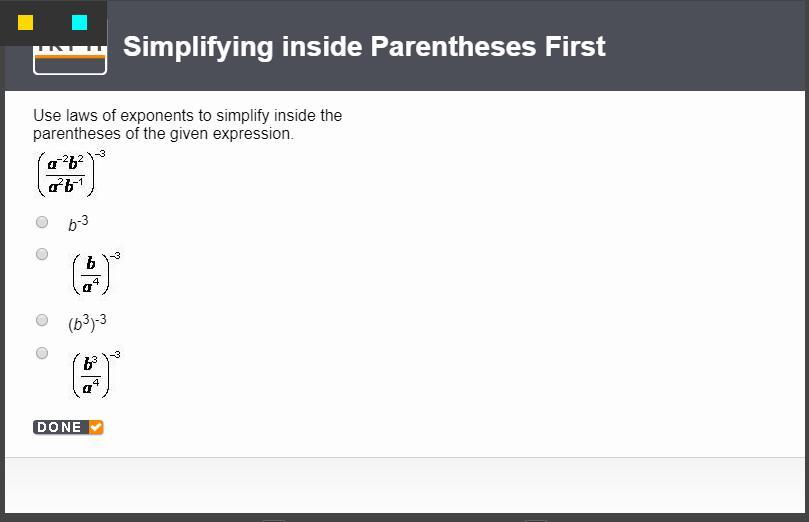 Simplifying inside Parentheses First

Use laws of exponents to simplify inside the parentheses of the given expression.

$\left(\frac{a^{-2}b^{2}}{a^{2}b^{-1}}\right)^{-3}$

$b^{-3}$

$\left(\frac{b}{a^{4}}\right)^{-3}$

$(b^{3})^{-3}$

$\left(\frac{b^{3}}{a^{4}}\right)^{-3}$

DONE